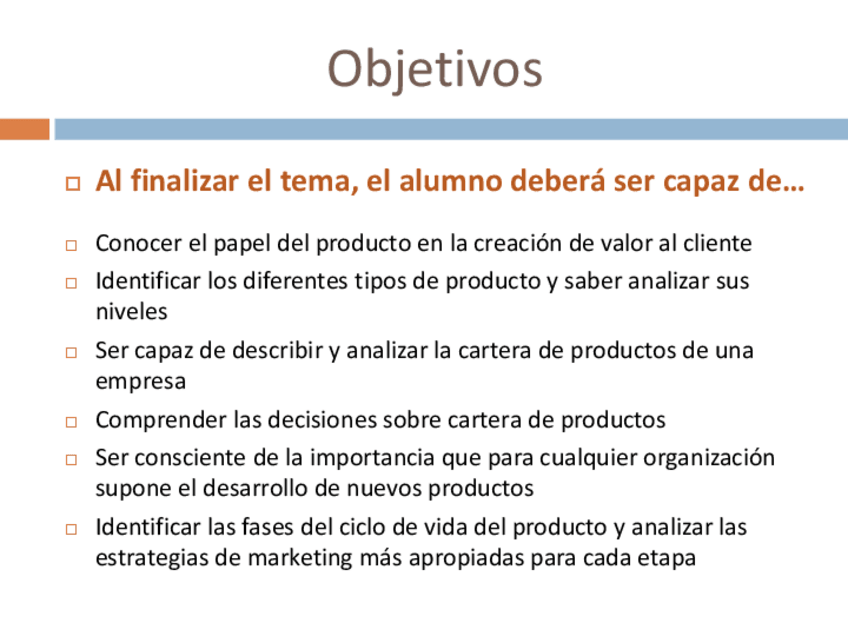 Objetivos

Al finalizar el tema, el alumno deberá ser capaz de…

Conocer el papel del producto en la creación de valor al cliente

Identificar los diferentes tipos de producto y saber analizar sus niveles

Ser capaz de describir y analizar la cartera de productos de una empresa

Comprender las decisiones sobre cartera de productos

Ser consciente de la importancia que para cualquier organización supone el desarrollo de nuevos productos

Identificar las fases del ciclo de vida del producto y analizar las estrategias de marketing más apropiadas para cada etapa